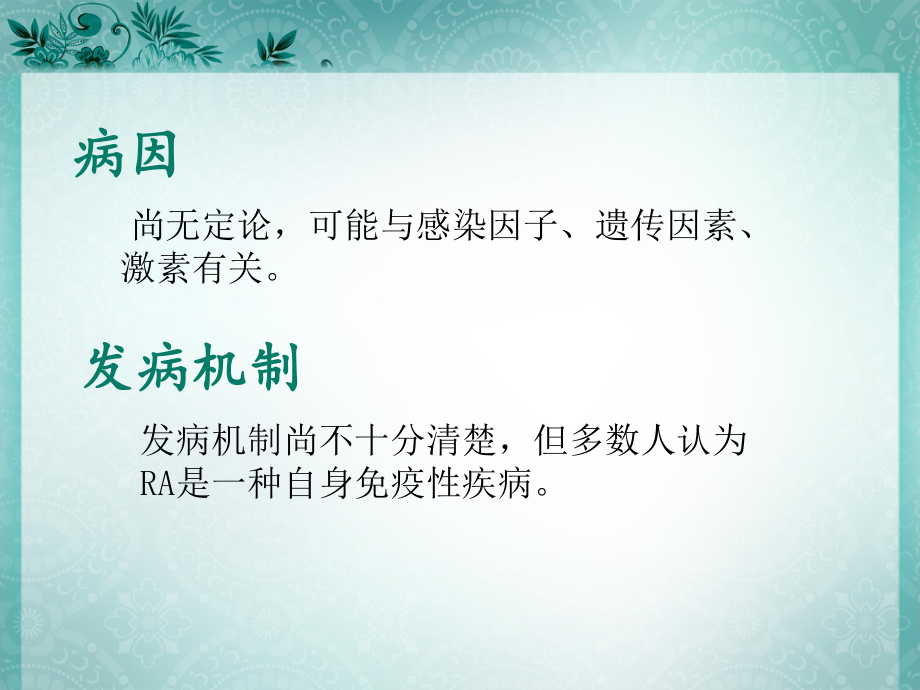 病因

尚无定论，可能与感染因子、遗传因素、激素有关。

发病机制

发病机制尚不十分清楚，但多数人认为RA是一种自身免疫性疾病。